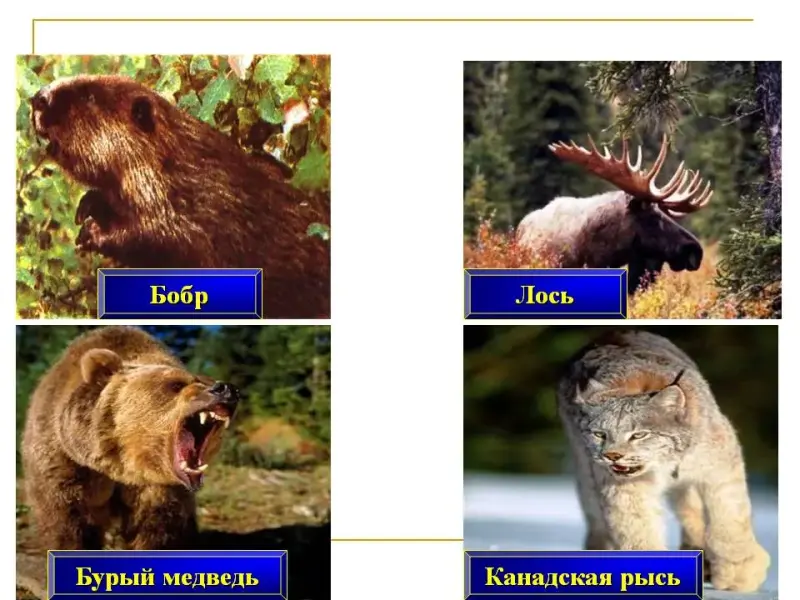 Бобр

Лось

Бурый медведь

Канадская рысь